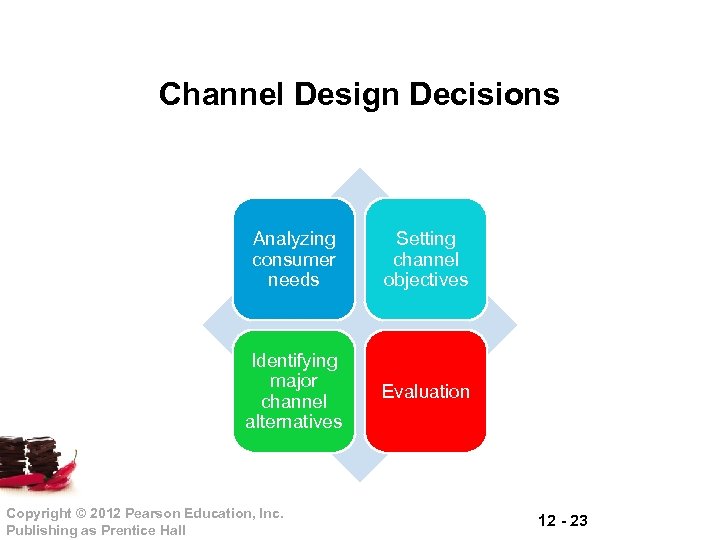 Channel Design Decisions

Analyzing consumer needs

Setting channel objectives

Identifying major channel alternatives

Evaluation

Copyright © 2012 Pearson Education, Inc.
Publishing as Prentice Hall

12 - 23